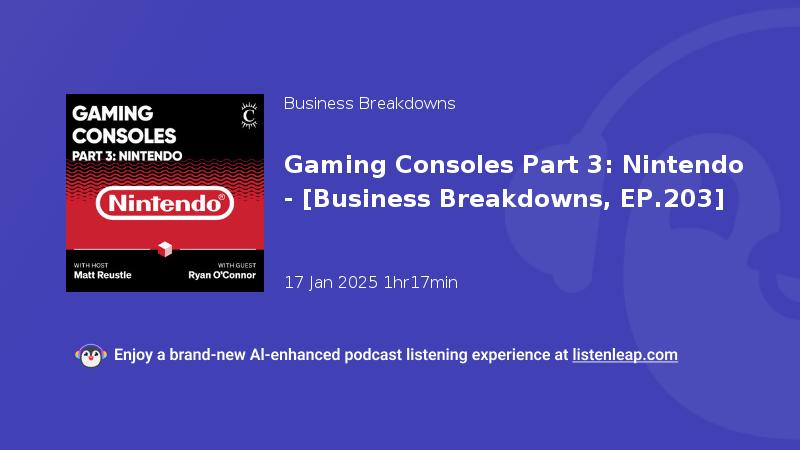 GAMING CONSOLES
PART 3: NINTENDO

C

Nintendo®

WITH HOST
Matt Reustle

WITH GUEST
Ryan O'Connor

Business Breakdowns

Gaming Consoles Part 3: Nintendo - [Business Breakdowns, EP.203]

17 Jan 2025 1hr17min

Enjoy a brand-new AI-enhanced podcast listening experience at listenleap.com